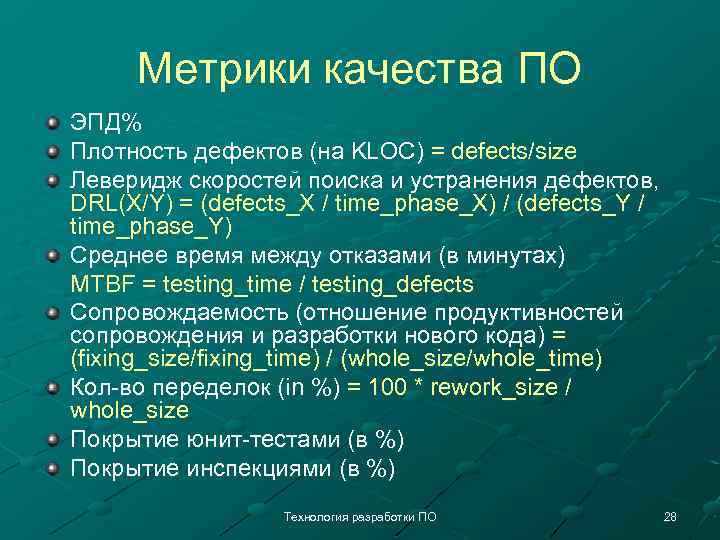 Метрики качества ПО

ЭПД%

Плотность дефектов (на KLOC) = defects/size

Леверидж скоростей поиска и устранения дефектов, DRL(X/Y) = (defects_X / time_phase_X) / (defects_Y / time_phase_Y)

Среднее время между отказами (в минутах)

MTBF = testing_time / testing_defects

Сопровождаемость (отношение продуктивностей сопровождения и разработки нового кода) = (fixing_size/fixing_time) / (whole_size/whole_time)

Кол-во переделок (in %) = 100 * rework_size / whole_size

Покрытие юнит-тестами (в %)

Покрытие инспекциями (в %)

Технология разработки ПО

28